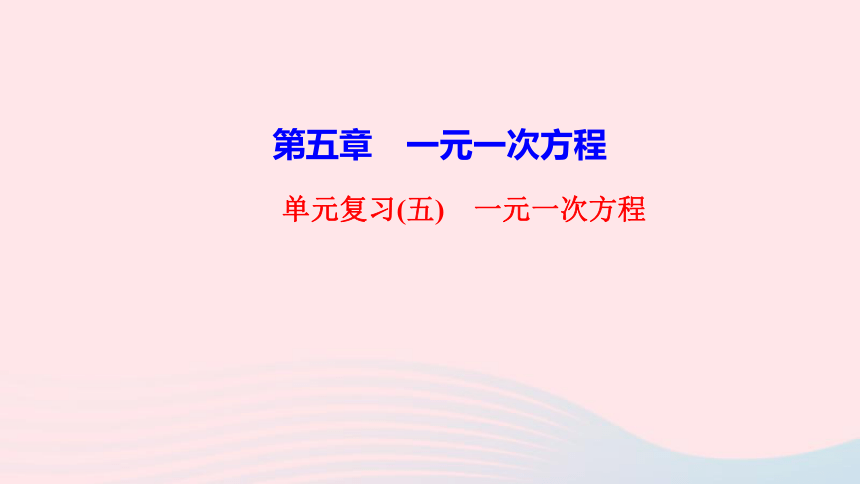 第五章　一元一次方程

单元复习(五)　一元一次方程